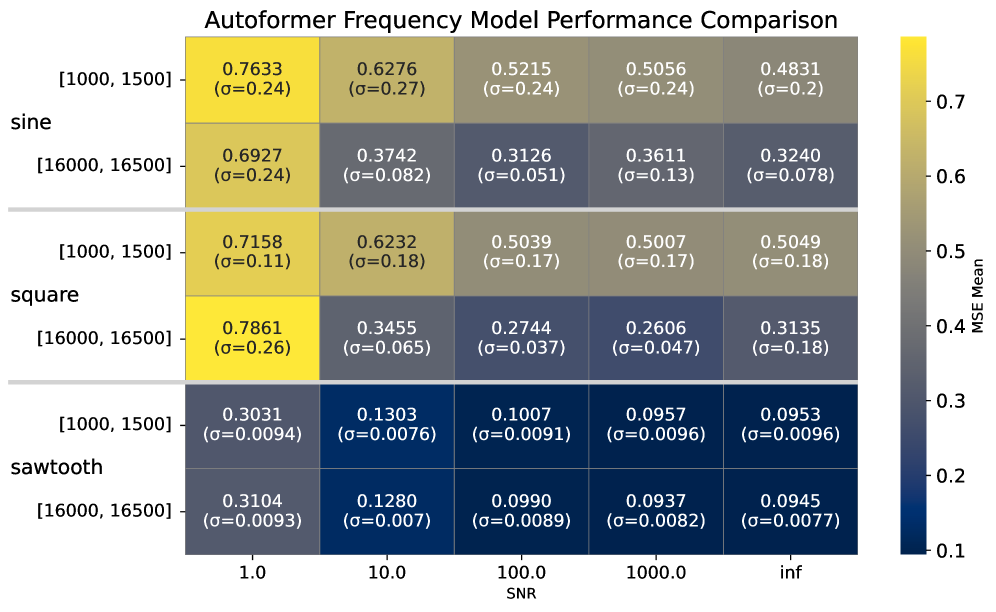 Autoformer Frequency Model Performance Comparison

| | | 1.0 | 10.0 | 100.0 | 1000.0 | inf |
|---|---|---|---|---|---|---|
| sine | [1000, 1500] | 0.7633 (σ=0.24) | 0.6276 (σ=0.27) | 0.5215 (σ=0.24) | 0.5056 (σ=0.24) | 0.4831 (σ=0.2) |
| sine | [16000, 16500] | 0.6927 (σ=0.24) | 0.3742 (σ=0.082) | 0.3126 (σ=0.051) | 0.3611 (σ=0.13) | 0.3240 (σ=0.078) |
| square | [1000, 1500] | 0.7158 (σ=0.11) | 0.6232 (σ=0.18) | 0.5039 (σ=0.17) | 0.5007 (σ=0.17) | 0.5049 (σ=0.18) |
| square | [16000, 16500] | 0.7861 (σ=0.26) | 0.3455 (σ=0.065) | 0.2744 (σ=0.037) | 0.2606 (σ=0.047) | 0.3135 (σ=0.18) |
| sawtooth | [1000, 1500] | 0.3031 (σ=0.0094) | 0.1303 (σ=0.0076) | 0.1007 (σ=0.0091) | 0.0957 (σ=0.0096) | 0.0953 (σ=0.0096) |
| sawtooth | [16000, 16500] | 0.3104 (σ=0.0093) | 0.1280 (σ=0.007) | 0.0990 (σ=0.0089) | 0.0937 (σ=0.0082) | 0.0945 (σ=0.0077) |

SNR

MSE Mean
0.7
0.6
0.5
0.4
0.3
0.2
0.1